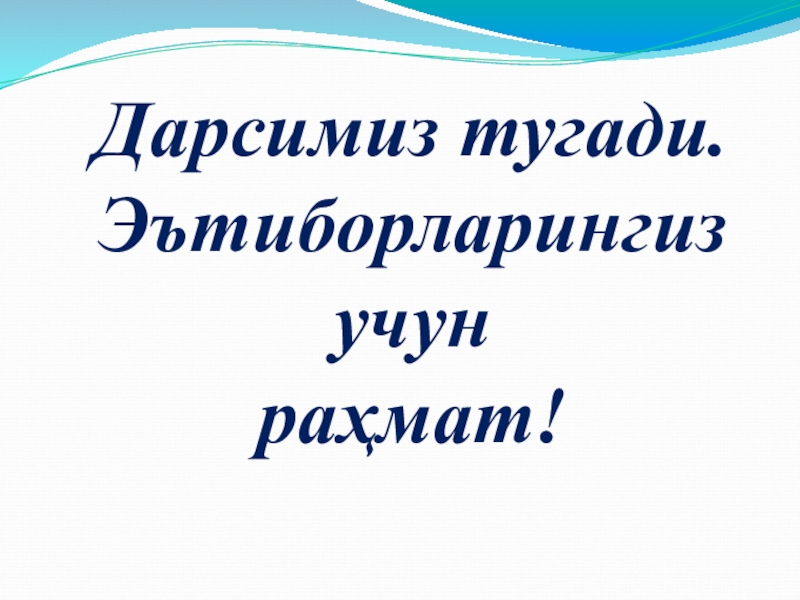 Дарсимиз тугади. Эътиборларингиз учун раҳмат!